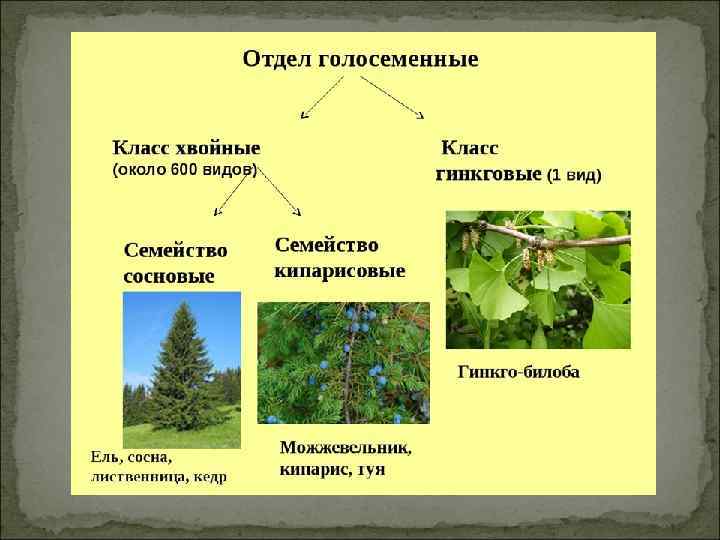 Отдел голосеменные

Класс хвойные (около 600 видов)

Класс гинкговые (1 вид)

Семейство сосновые

Семейство кипарисовые

Гинкго-билоба

Ель, сосна, лиственница, кедр

Можжевельник, кипарис, туя